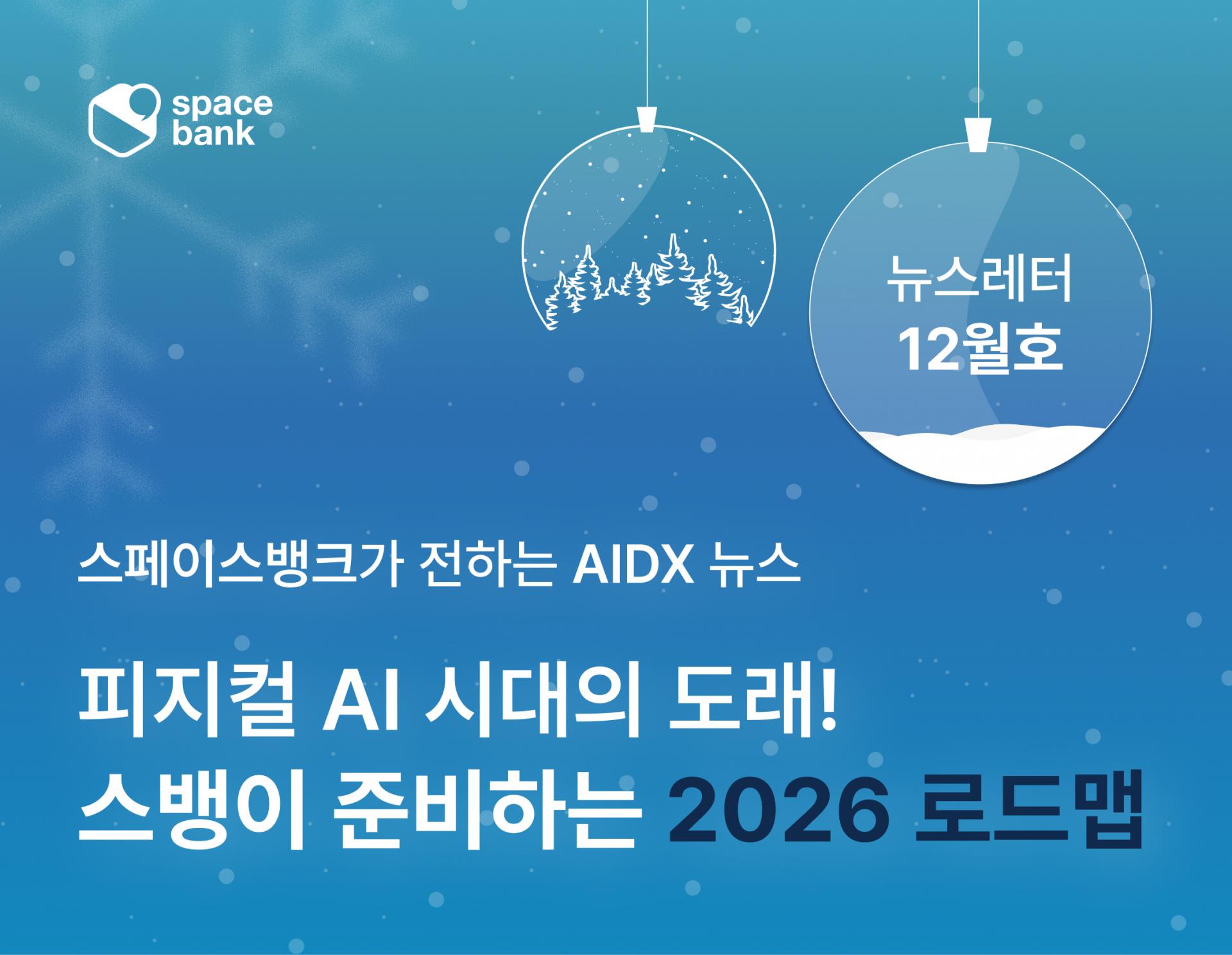 space bank

뉴스레터
12월호

스페이스뱅크가 전하는 AIDX 뉴스

피지컬 AI 시대의 도래!
스뱅이 준비하는 2026 로드맵